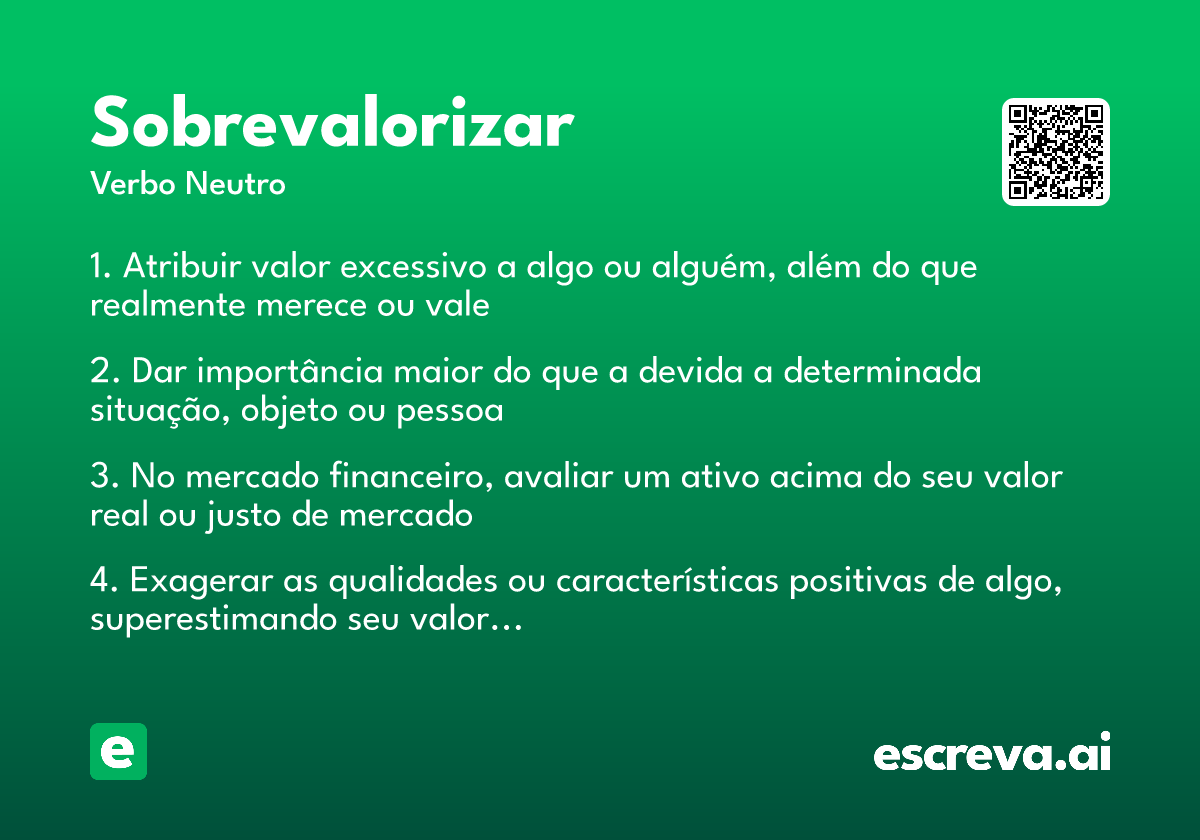 Sobrevalorizar
Verbo Neutro

1. Atribuir valor excessivo a algo ou alguém, além do que realmente merece ou vale

2. Dar importância maior do que a devida a determinada situação, objeto ou pessoa

3. No mercado financeiro, avaliar um ativo acima do seu valor real ou justo de mercado

4. Exagerar as qualidades ou características positivas de algo, superestimando seu valor…

e

escreva.ai